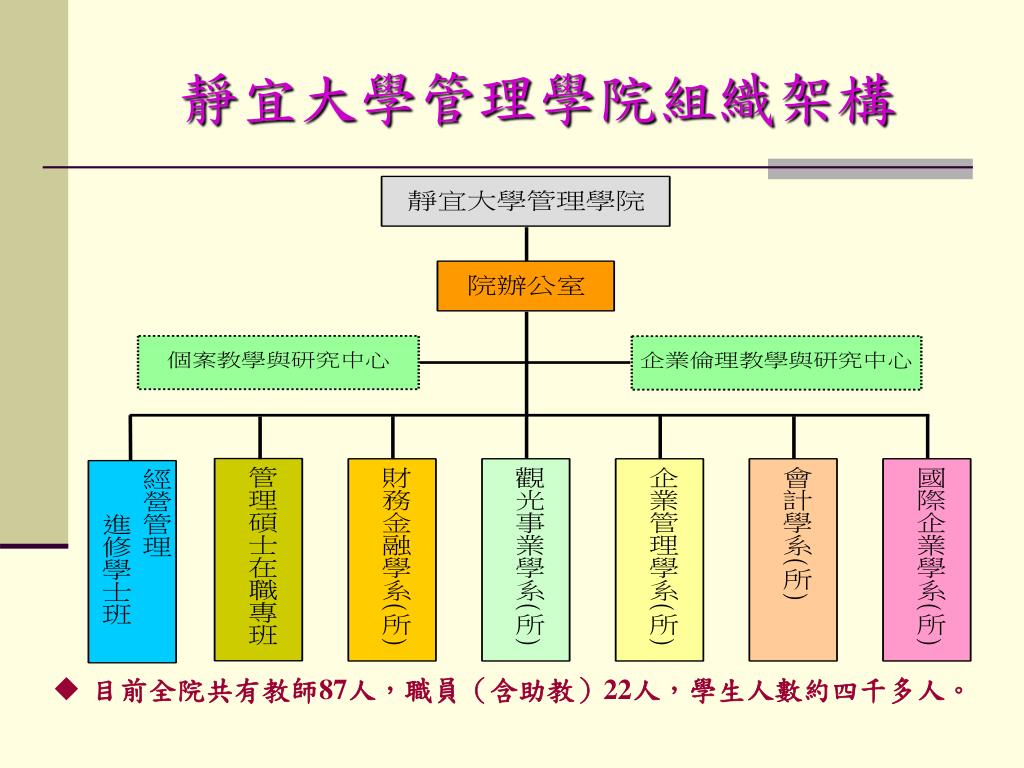 靜宜大學管理學院組織架構

靜宜大學管理學院

院辦公室

個案教學與研究中心

企業倫理教學與研究中心

經營管理進修學士班

管理碩士在職專班

財務金融學系(所)

觀光事業學系(所)

企業管理學系(所)

會計學系(所)

國際企業學系(所)

◆ 目前全院共有教師87人，職員（含助教）22人，學生人數約四千多人。